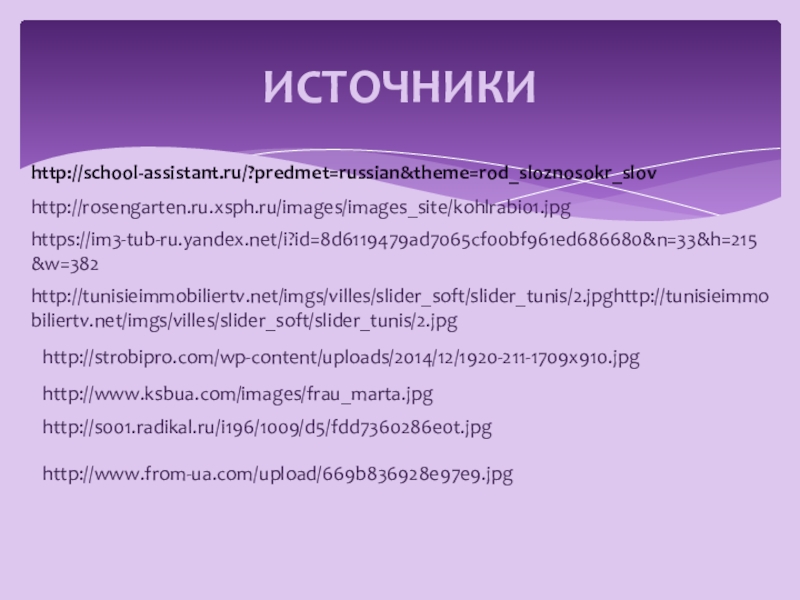 ИСТОЧНИКИ

http://school-assistant.ru/?predmet=russian&theme=rod_sloznosokr_slov

http://rosengarten.ru.xsph.ru/images/images_site/kohlrabi01.jpg

https://im3-tub-ru.yandex.net/i?id=8d6119479ad7065cf00bf961ed686680&n=33&h=215&w=382

http://tunisieimmobiliertv.net/imgs/villes/slider_soft/slider_tunis/2.jpghttp://tunisieimmobiliertv.net/imgs/villes/slider_soft/slider_tunis/2.jpg

http://strobipro.com/wp-content/uploads/2014/12/1920-211-1709x910.jpg

http://www.ksbua.com/images/frau_marta.jpg

http://s001.radikal.ru/i196/1009/d5/fdd7360286e0t.jpg

http://www.from-ua.com/upload/669b836928e97e9.jpg